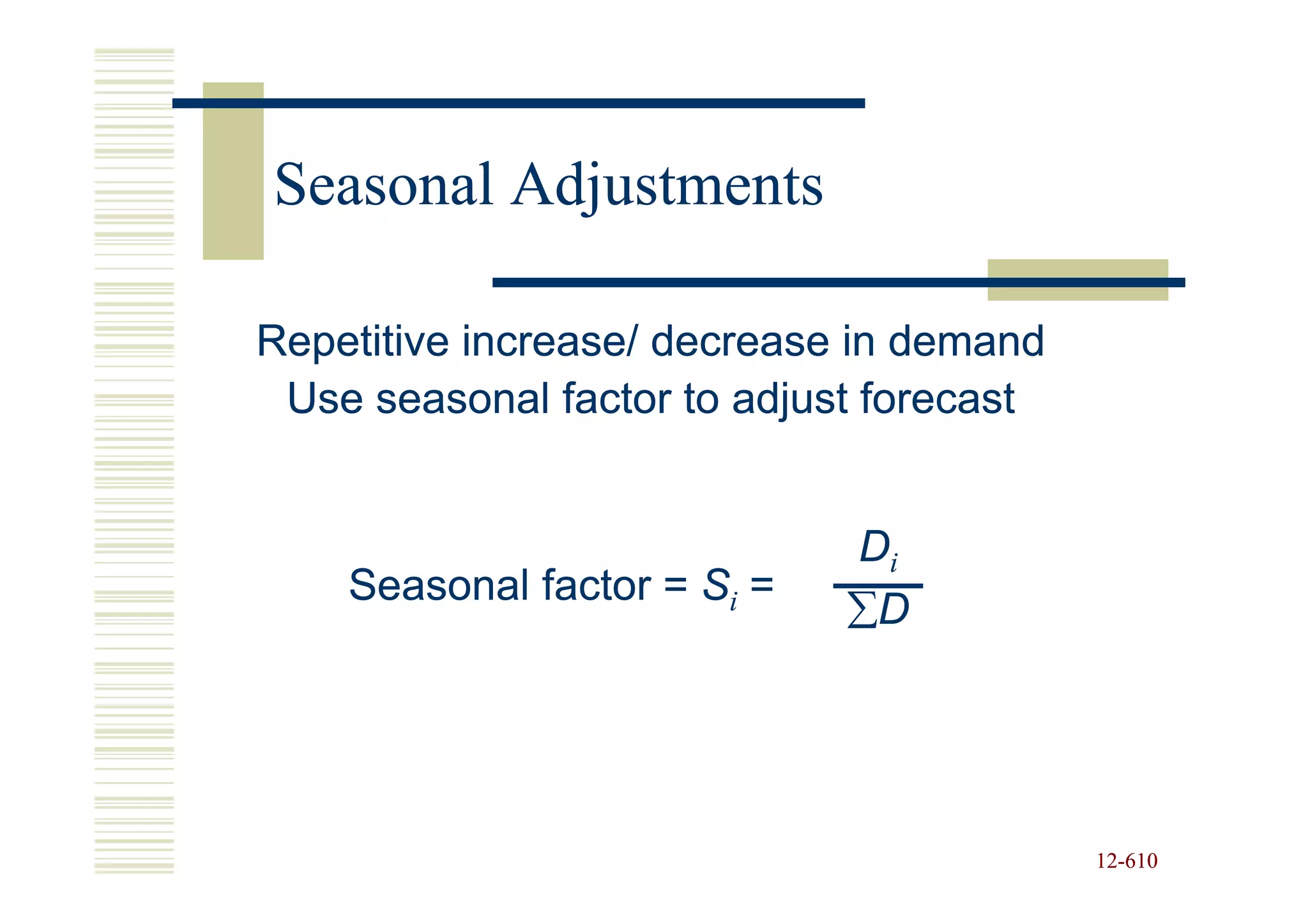 Seasonal Adjustments

Repetitive increase/ decrease in demand
Use seasonal factor to adjust forecast

Seasonal factor = $S_i = \frac{D_i}{\sum D}$

12-610